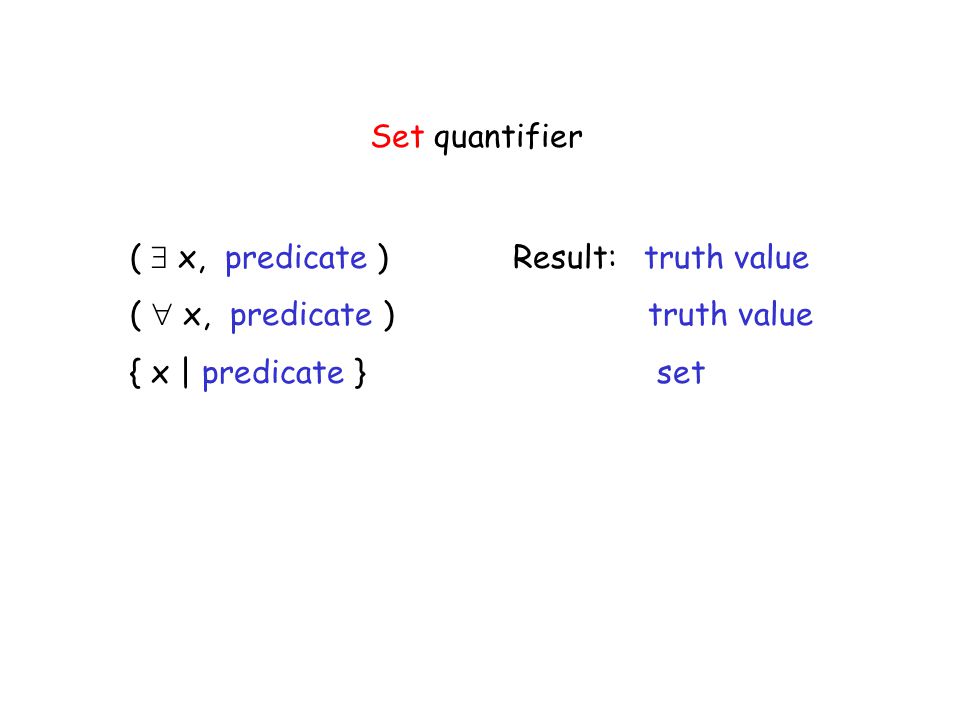 Set quantifier

( $\exists$ x, predicate ) Result: truth value

( $\forall$ x, predicate ) truth value

{ x | predicate } set